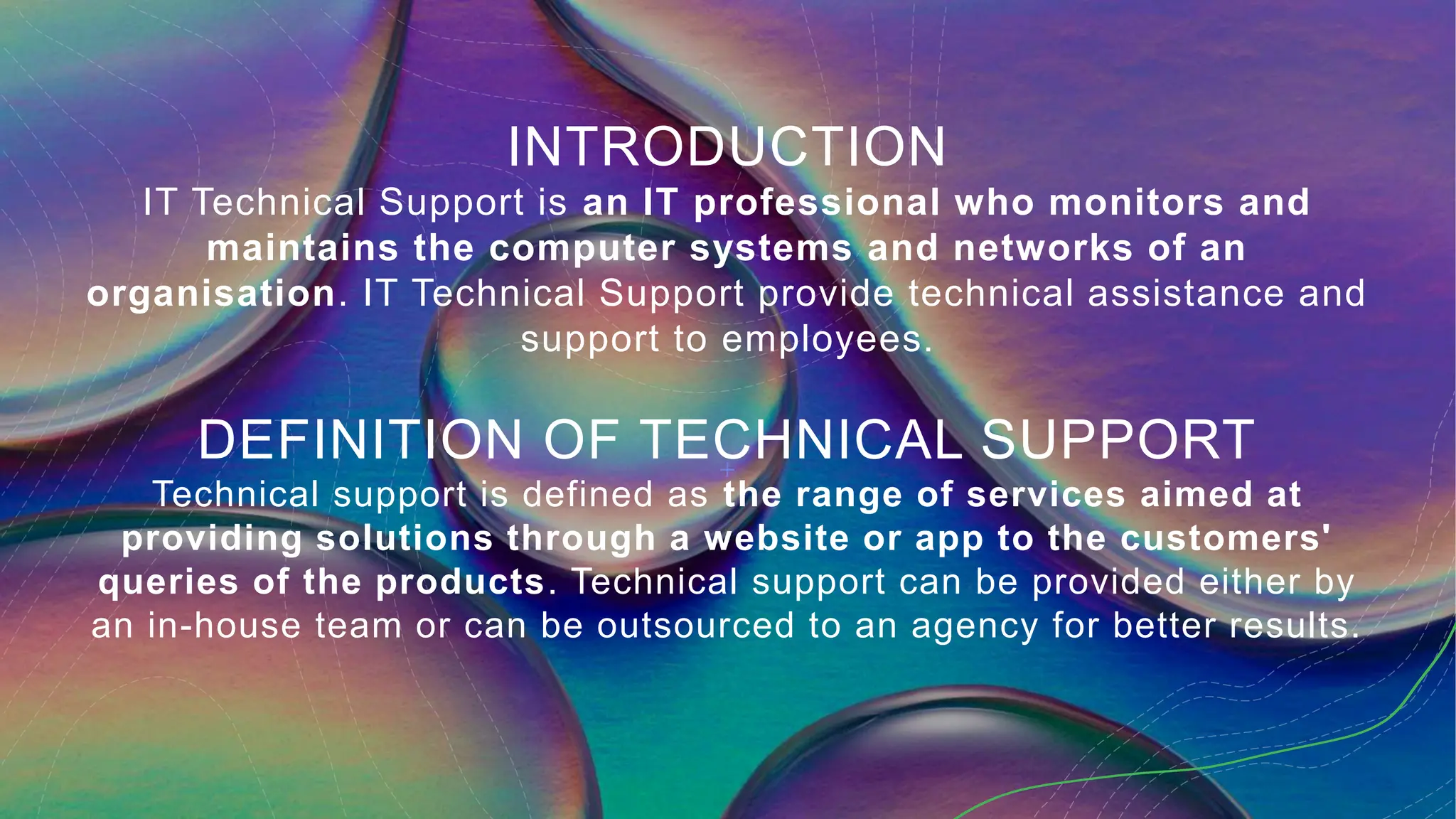 INTRODUCTION

IT Technical Support is an IT professional who monitors and maintains the computer systems and networks of an organisation. IT Technical Support provide technical assistance and support to employees.

DEFINITION OF TECHNICAL SUPPORT

Technical support is defined as the range of services aimed at providing solutions through a website or app to the customers' queries of the products. Technical support can be provided either by an in-house team or can be outsourced to an agency for better results.